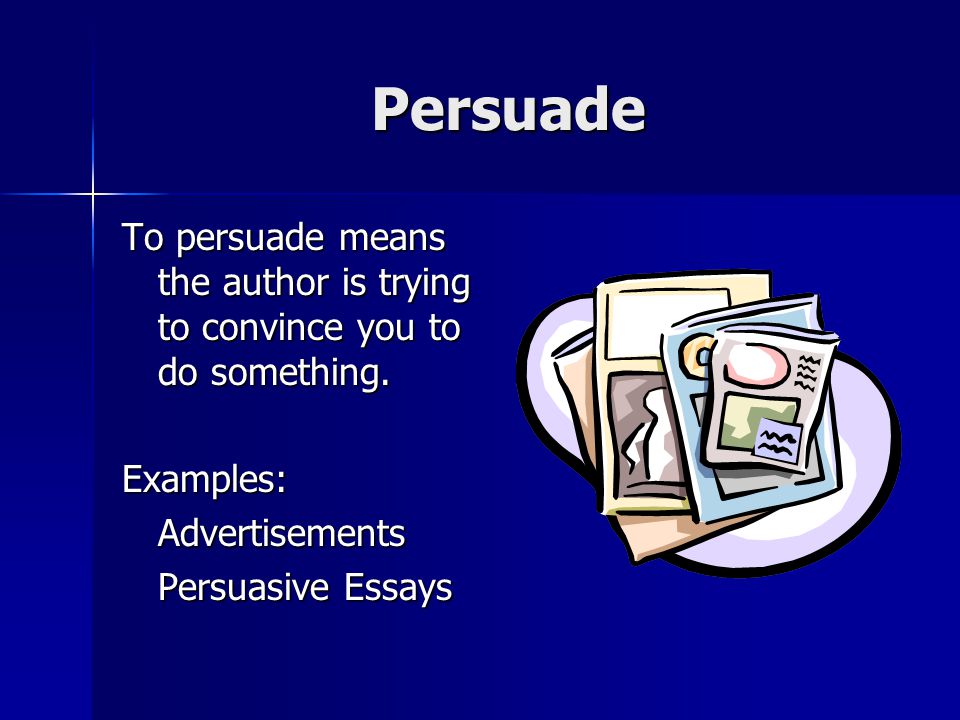 Persuade

To persuade means the author is trying to convince you to do something.

Examples:
Advertisements
Persuasive Essays